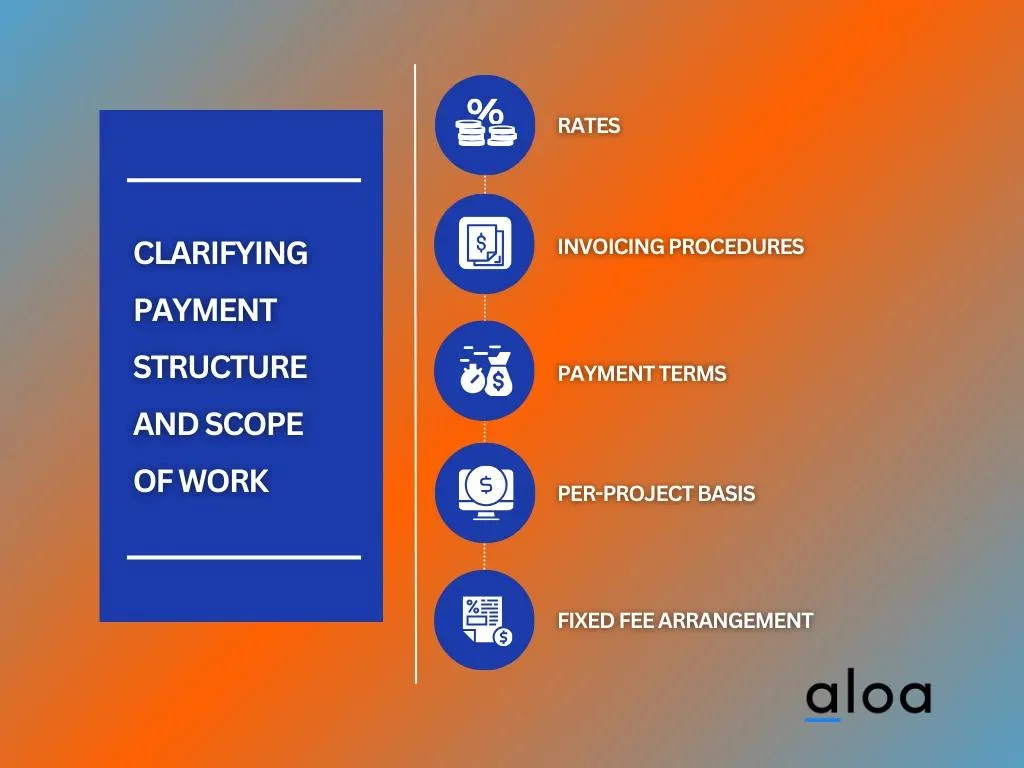 CLARIFYING PAYMENT STRUCTURE AND SCOPE OF WORK

RATES

INVOICING PROCEDURES

PAYMENT TERMS

PER-PROJECT BASIS

FIXED FEE ARRANGEMENT

aloa